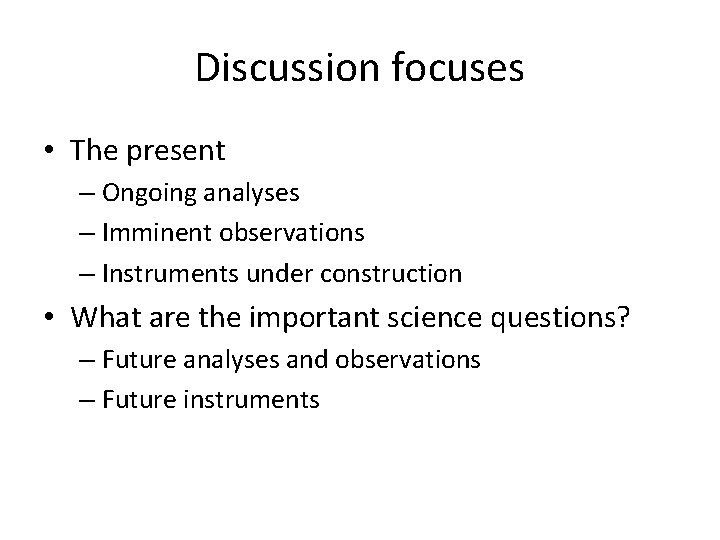 Discussion focuses

• The present
  – Ongoing analyses
  – Imminent observations
  – Instruments under construction
• What are the important science questions?
  – Future analyses and observations
  – Future instruments